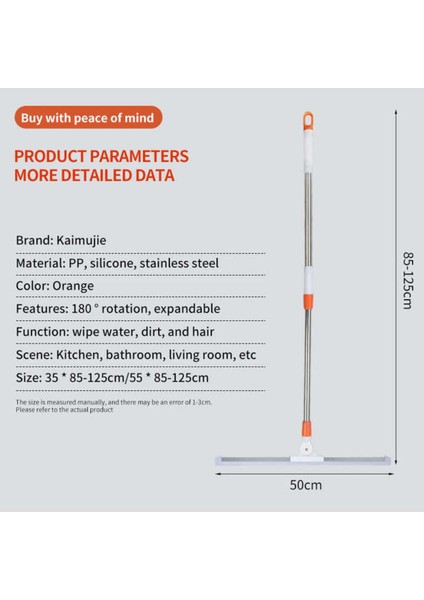 Buy with peace of mind

PRODUCT PARAMETERS
MORE DETAILED DATA

Brand: Kaimujie

Material: PP, silicone, stainless steel

Color: Orange

Features: 180 ° rotation, expandable

Function: wipe water, dirt, and hair

Scene: Kitchen, bathroom, living room, etc

Size: 35 * 85-125cm/55 * 85-125cm

The size is measured manually, and there may be an error of 1-3cm.
Please refer to the actual product

85-125cm

50cm